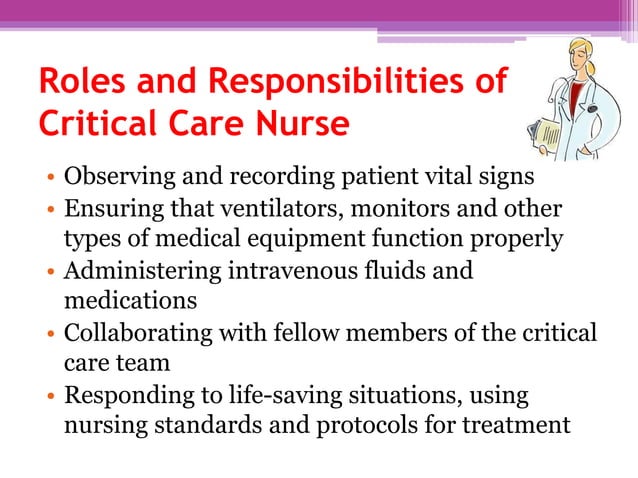 Roles and Responsibilities of Critical Care Nurse

• Observing and recording patient vital signs
• Ensuring that ventilators, monitors and other types of medical equipment function properly
• Administering intravenous fluids and medications
• Collaborating with fellow members of the critical care team
• Responding to life-saving situations, using nursing standards and protocols for treatment